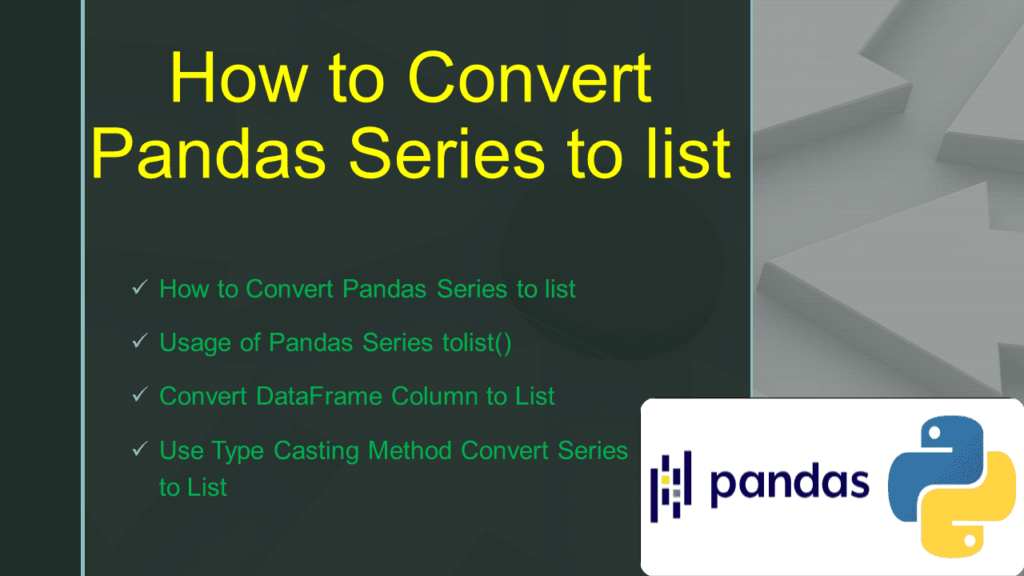 How to Convert Pandas Series to list

✓ How to Convert Pandas Series to list

✓ Usage of Pandas Series tolist()

✓ Convert DataFrame Column to List

✓ Use Type Casting Method Convert Series to List

pandas